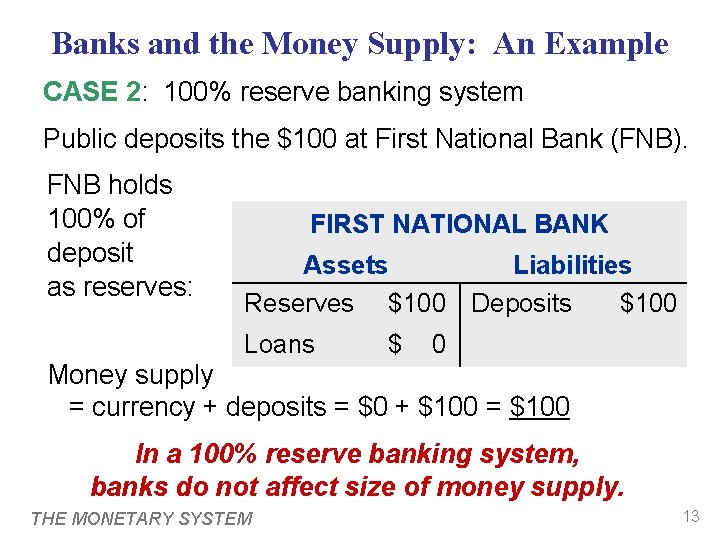 Banks and the Money Supply: An Example

CASE 2: 100% reserve banking system

Public deposits the \$100 at First National Bank (FNB).

FNB holds 100% of deposit as reserves:

FIRST NATIONAL BANK

| Assets | | Liabilities | |
|---|---|---|---|
| Reserves | \$100 | Deposits | \$100 |
| Loans | \$ 0 | | |

Money supply
= currency + deposits = \$0 + \$100 = \$100

In a 100% reserve banking system, banks do not affect size of money supply.

THE MONETARY SYSTEM

13